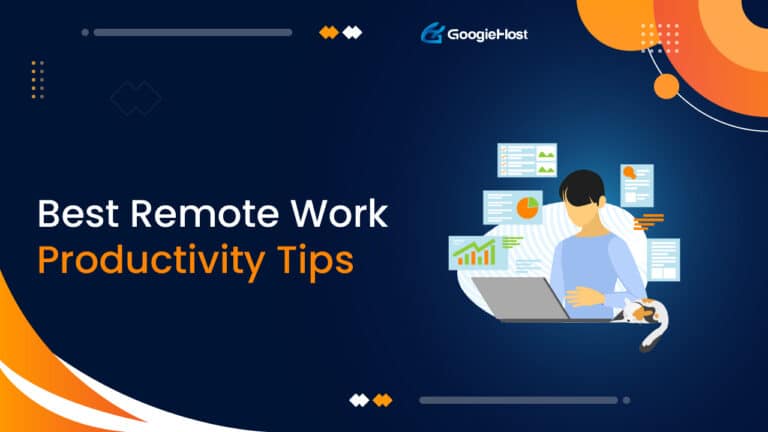 GoogieHost

Best Remote Work
Productivity Tips